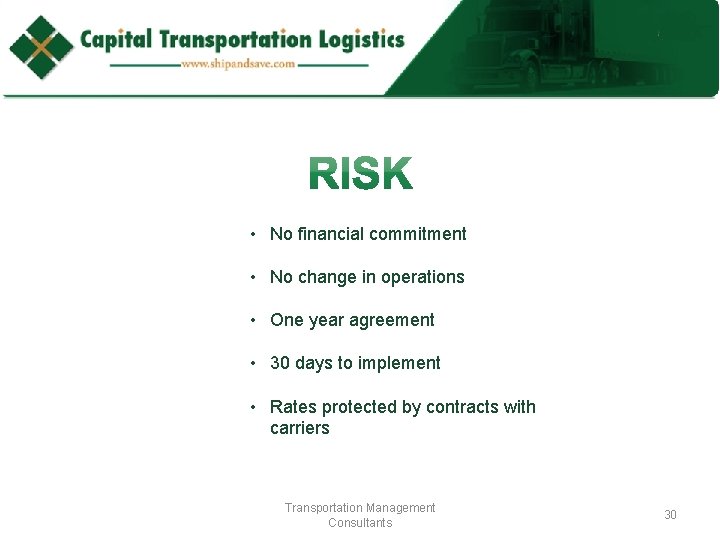 Capital Transportation Logistics
www.shipandsave.com

RISK

• No financial commitment

• No change in operations

• One year agreement

• 30 days to implement

• Rates protected by contracts with carriers

Transportation Management Consultants

30